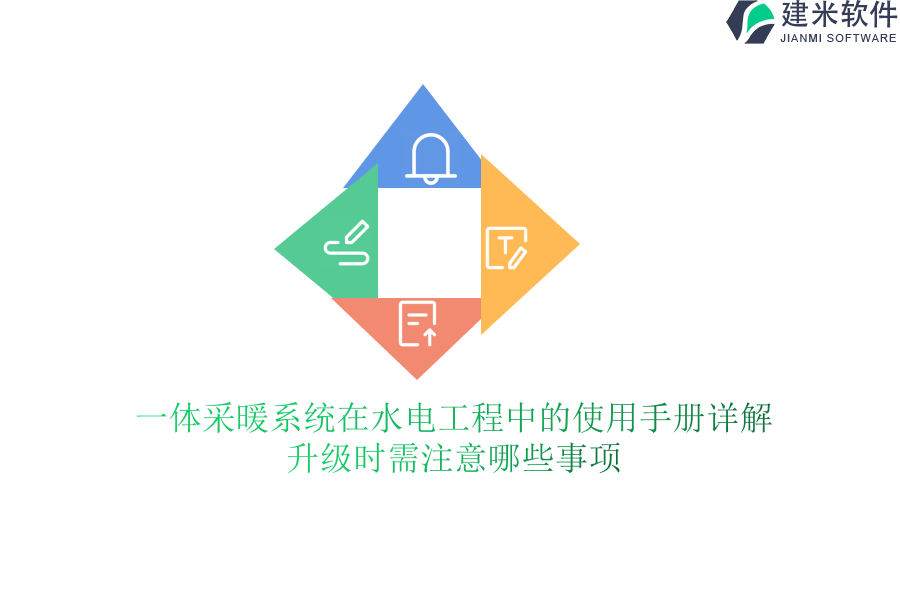 建米软件
JIANMI SOFTWARE

一体采暖系统在水电工程中的使用手册详解
升级时需注意哪些事项